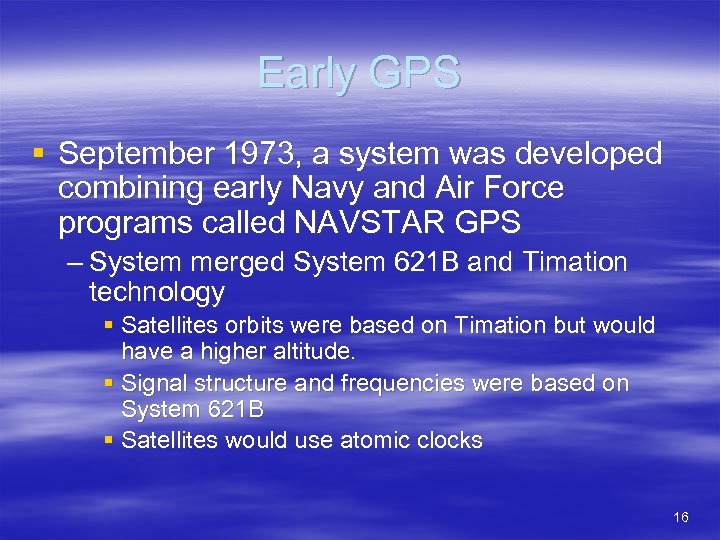 Early GPS

▪ September 1973, a system was developed combining early Navy and Air Force programs called NAVSTAR GPS

– System merged System 621B and Timation technology

▪ Satellites orbits were based on Timation but would have a higher altitude.

▪ Signal structure and frequencies were based on System 621B

▪ Satellites would use atomic clocks

16